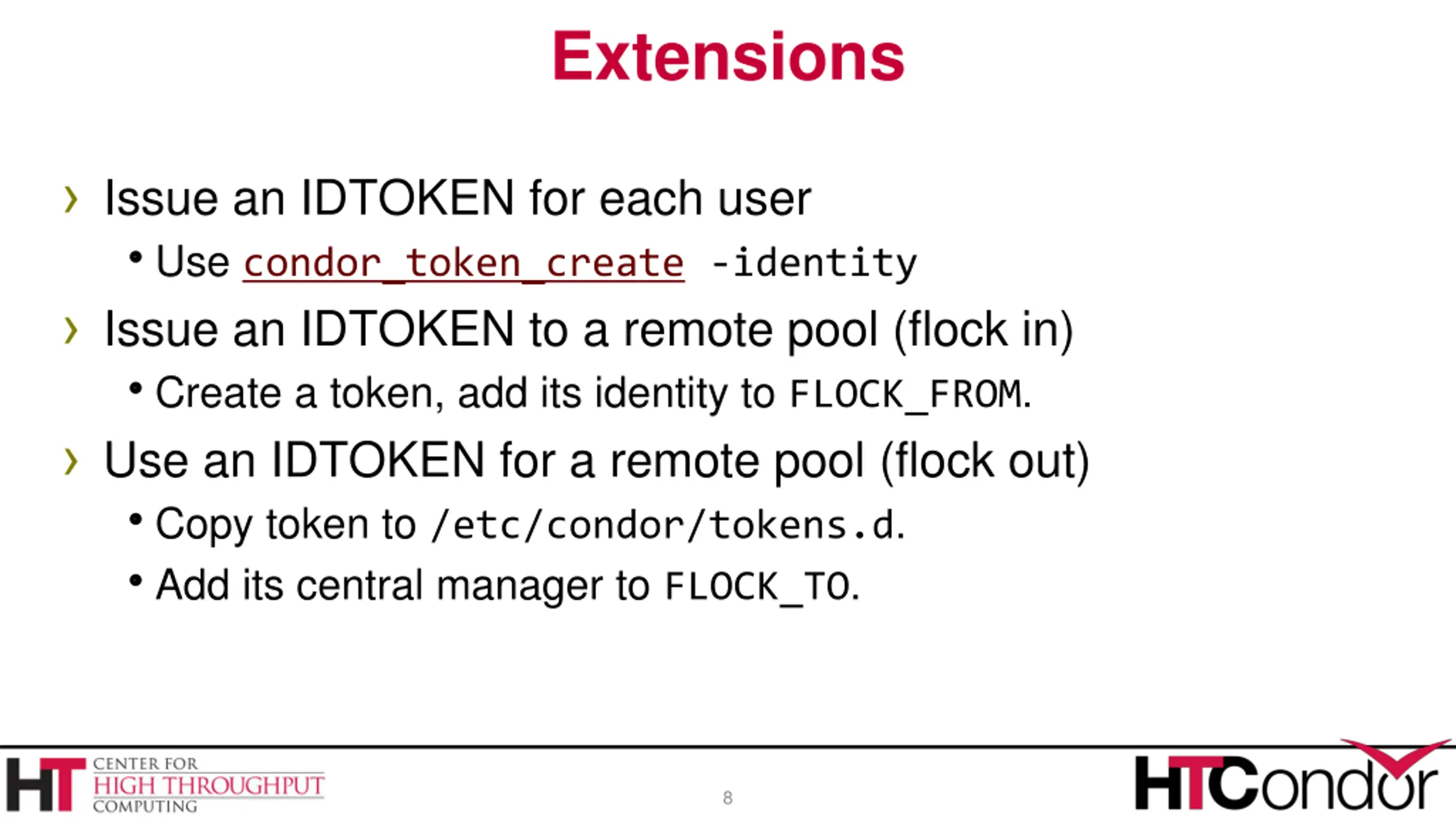 Extensions

› Issue an IDTOKEN for each user
• Use condor_token_create -identity

› Issue an IDTOKEN to a remote pool (flock in)
• Create a token, add its identity to FLOCK_FROM.

› Use an IDTOKEN for a remote pool (flock out)
• Copy token to /etc/condor/tokens.d.
• Add its central manager to FLOCK_TO.

HT CENTER FOR HIGH THROUGHPUT COMPUTING

8

HTCondor